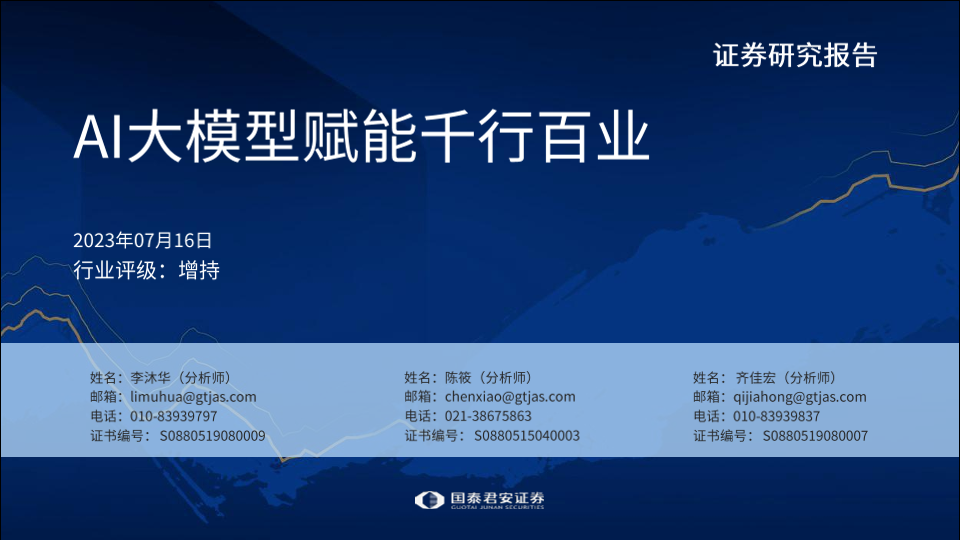 证券研究报告

AI大模型赋能千行百业

2023年07月16日
行业评级：增持

姓名：李沐华（分析师）
邮箱：limuhua@gtjas.com
电话：010-83939797
证书编号：S0880519080009

姓名：陈筱（分析师）
邮箱：chenxiao@gtjas.com
电话：021-38675863
证书编号：S0880515040003

姓名：齐佳宏（分析师）
邮箱：qijiahong@gtjas.com
电话：010-83939837
证书编号：S0880519080007

国泰君安证券
GUOTAI JUNAN SECURITIES